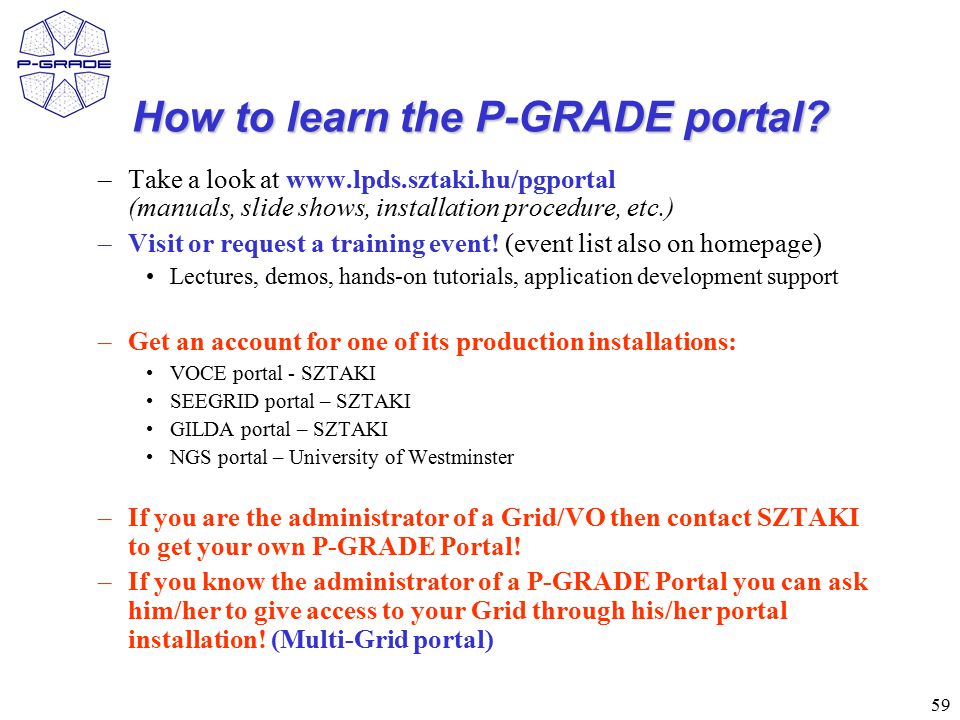 P-GRADE

How to learn the P-GRADE portal?

– Take a look at www.lpds.sztaki.hu/pgportal (manuals, slide shows, installation procedure, etc.)

– Visit or request a training event! (event list also on homepage)

• Lectures, demos, hands-on tutorials, application development support

– Get an account for one of its production installations:

• VOCE portal - SZTAKI
• SEEGRID portal – SZTAKI
• GILDA portal – SZTAKI
• NGS portal – University of Westminster

– If you are the administrator of a Grid/VO then contact SZTAKI to get your own P-GRADE Portal!

– If you know the administrator of a P-GRADE Portal you can ask him/her to give access to your Grid through his/her portal installation! (Multi-Grid portal)

59